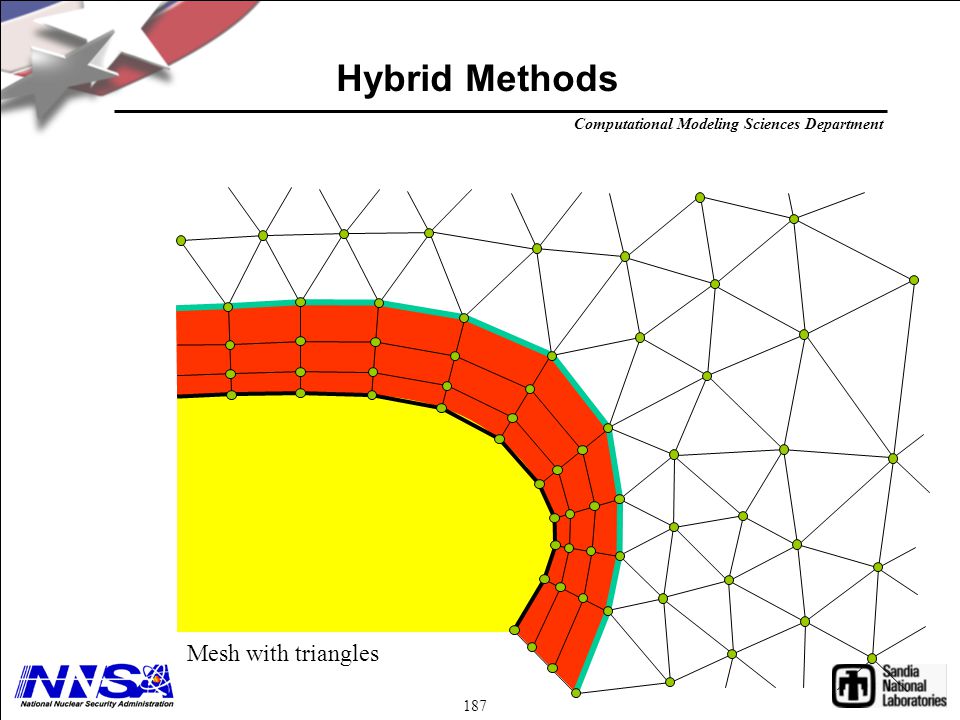 Hybrid Methods

Computational Modeling Sciences Department

Mesh with triangles

NNSA
National Nuclear Security Administration

187

Sandia National Laboratories